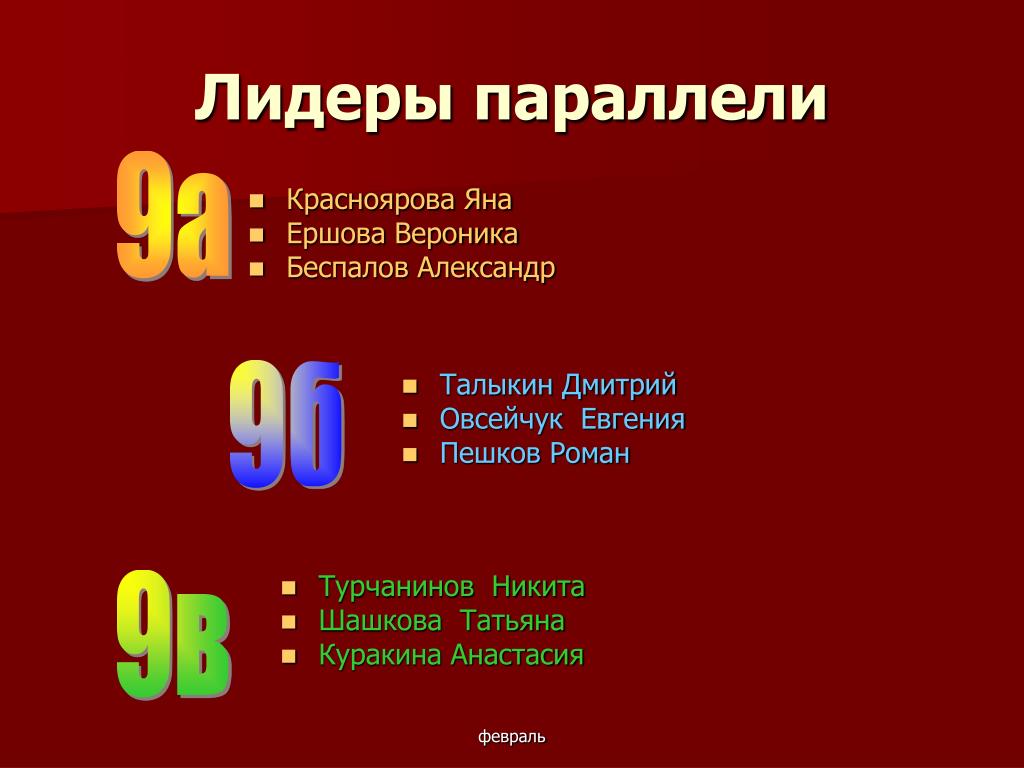 Лидеры параллели

9а

- Красноярова Яна
- Ершова Вероника
- Беспалов Александр

9б

- Талыкин Дмитрий
- Овсейчук  Евгения
- Пешков Роман

9в

- Турчанинов  Никита
- Шашкова  Татьяна
- Куракина Анастасия

февраль